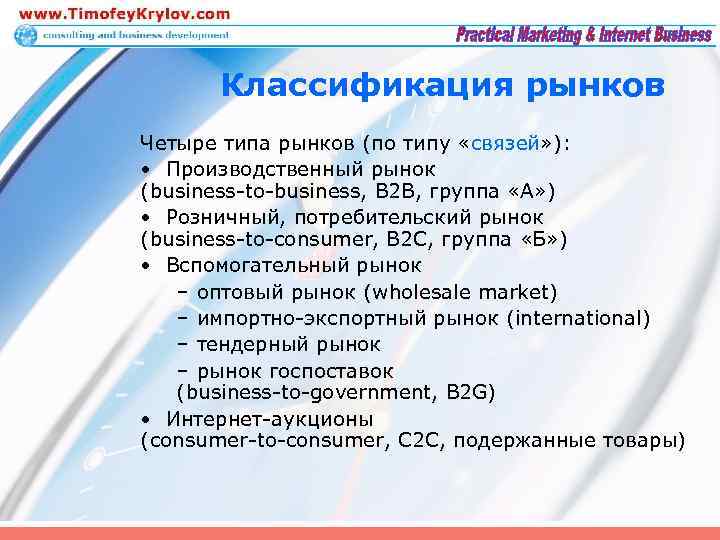 www.TimofeyKrylov.com
consulting and business development
Practical Marketing & Internet Business

Классификация рынков

Четыре типа рынков (по типу «связей»):
• Производственный рынок (business-to-business, B2B, группа «А»)
• Розничный, потребительский рынок (business-to-consumer, B2C, группа «Б»)
• Вспомогательный рынок
– оптовый рынок (wholesale market)
– импортно-экспортный рынок (international)
– тендерный рынок
– рынок госпоставок (business-to-government, B2G)
• Интернет-аукционы (consumer-to-consumer, C2C, подержанные товары)